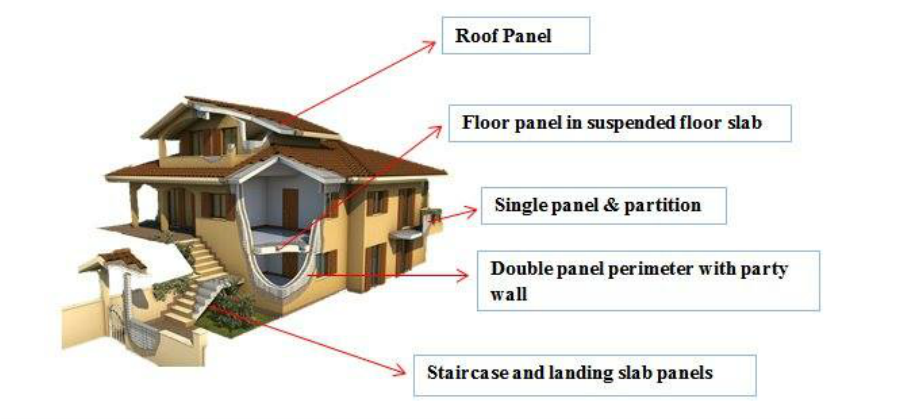 Roof Panel

Floor panel in suspended floor slab

Single panel & partition

Double panel perimeter with party wall

Staircase and landing slab panels